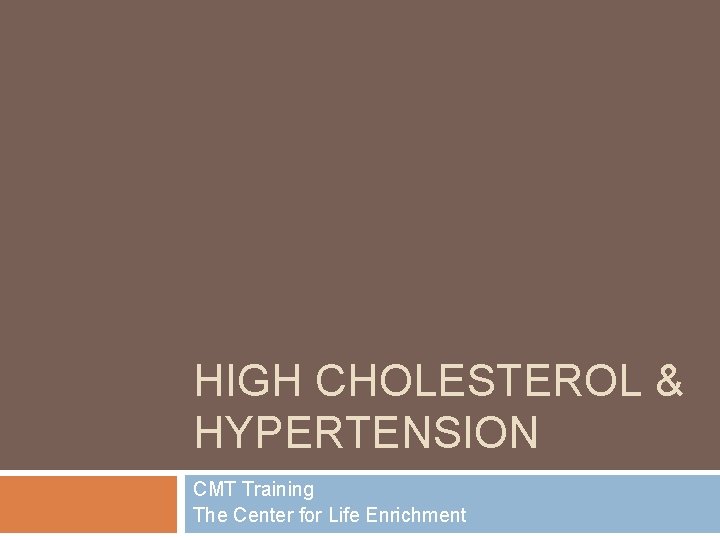 HIGH CHOLESTEROL & HYPERTENSION

CMT Training
The Center for Life Enrichment